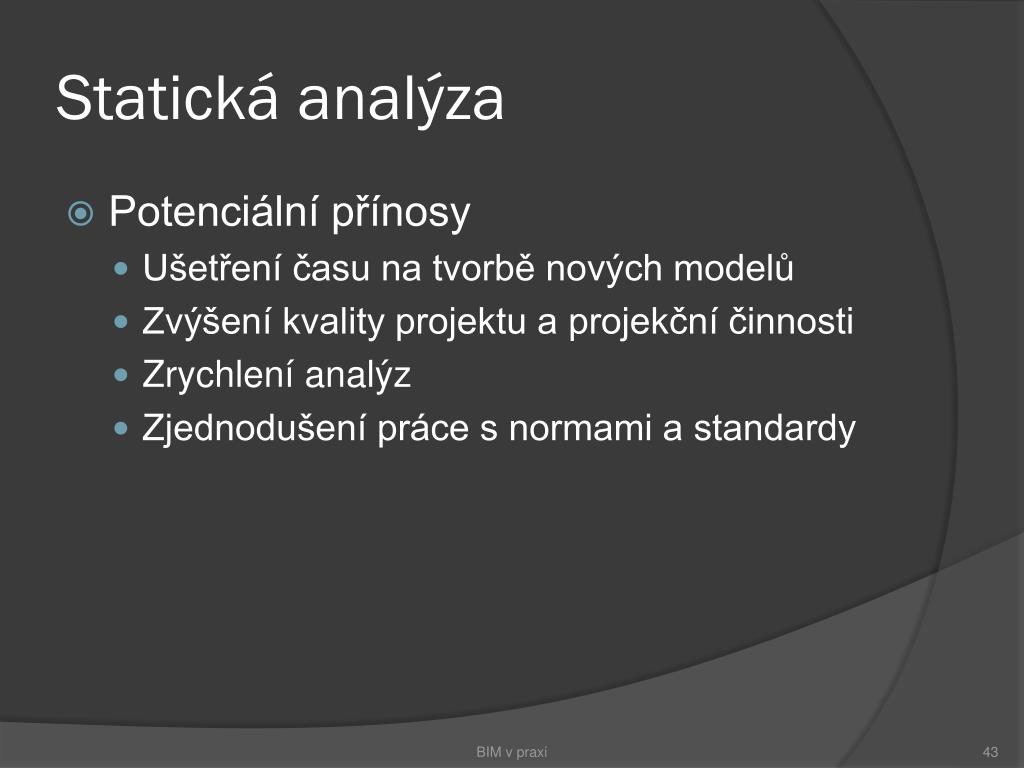 Statická analýza

Potenciální přínosy

Ušetření času na tvorbě nových modelů

Zvýšení kvality projektu a projekční činnosti

Zrychlení analýz

Zjednodušení práce s normami a standardy

BIM v praxi

43